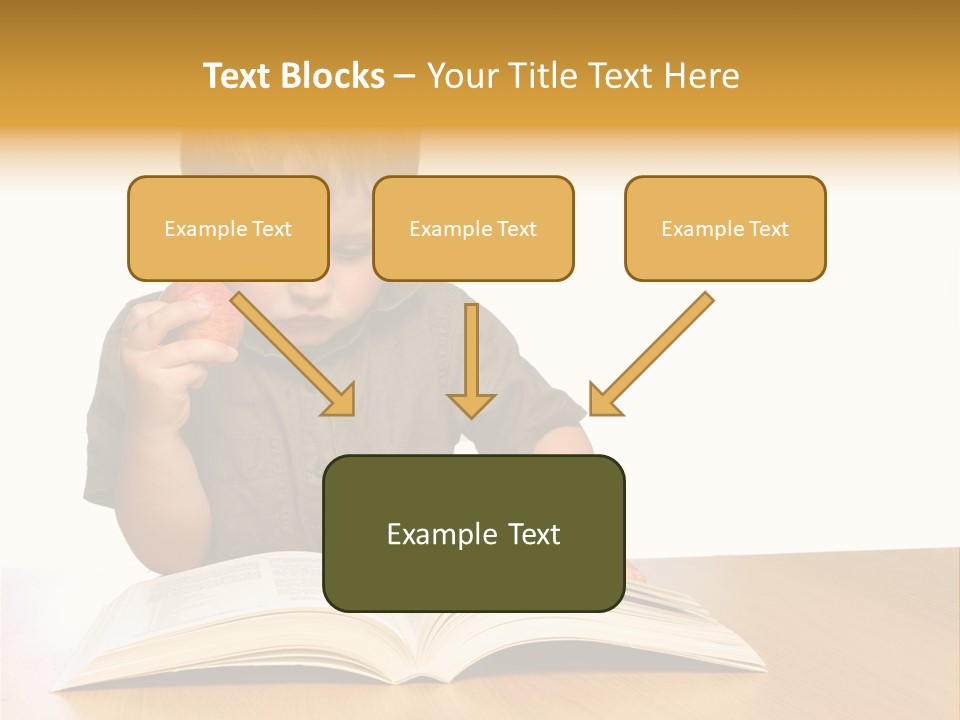 Text Blocks – Your Title Text Here

Example Text

Example Text

Example Text

Example Text